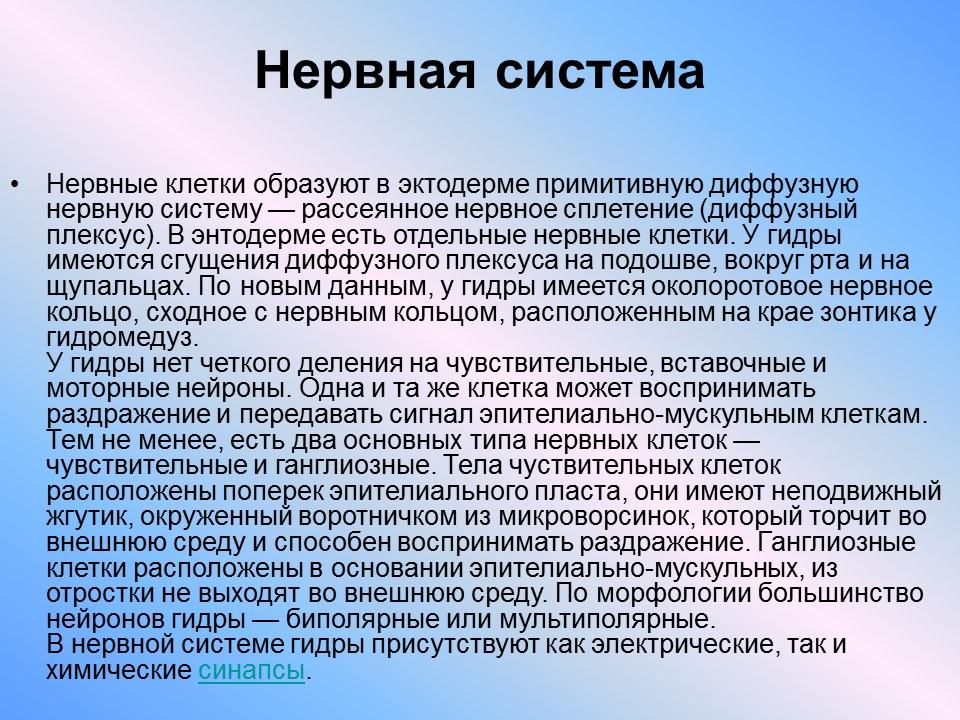 Нервная система

• Нервные клетки образуют в эктодерме примитивную диффузную нервную систему — рассеянное нервное сплетение (диффузный плексус). В энтодерме есть отдельные нервные клетки. У гидры имеются сгущения диффузного плексуса на подошве, вокруг рта и на щупальцах. По новым данным, у гидры имеется околоротовое нервное кольцо, сходное с нервным кольцом, расположенным на крае зонтика у гидромедуз.
У гидры нет четкого деления на чувствительные, вставочные и моторные нейроны. Одна и та же клетка может воспринимать раздражение и передавать сигнал эпителиально-мускульным клеткам. Тем не менее, есть два основных типа нервных клеток — чувствительные и ганглиозные. Тела чуствительных клеток расположены поперек эпителиального пласта, они имеют неподвижный жгутик, окруженный воротничком из микроворсинок, который торчит во внешнюю среду и способен воспринимать раздражение. Ганглиозные клетки расположены в основании эпителиально-мускульных, из отростки не выходят во внешнюю среду. По морфологии большинство нейронов гидры — биполярные или мультиполярные.
В нервной системе гидры присутствуют как электрические, так и химические синапсы.